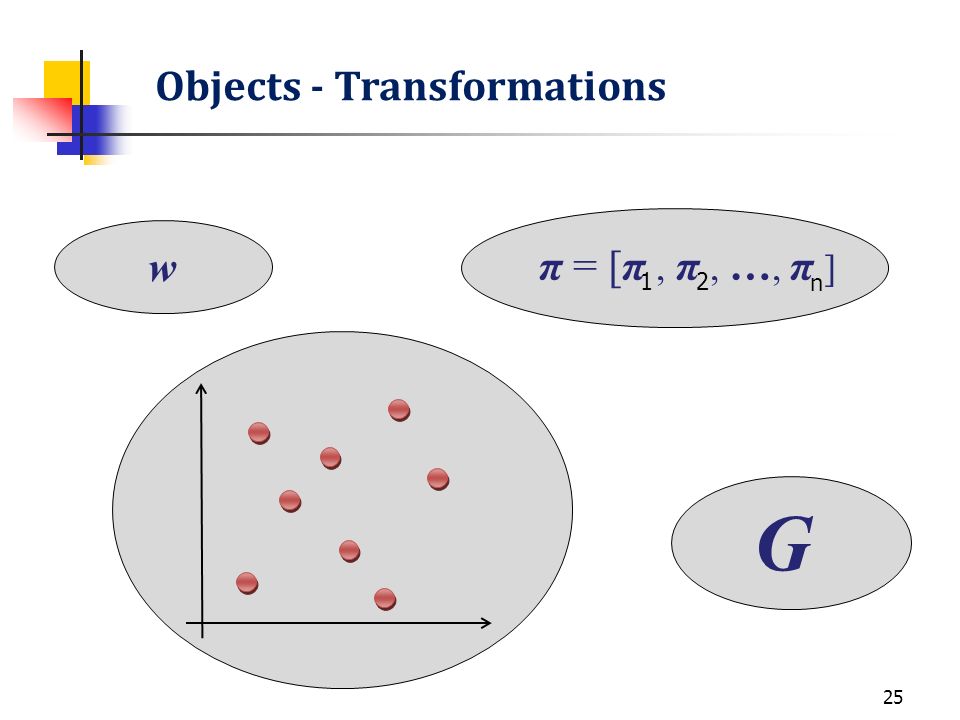 Objects - Transformations

$w$

$\pi = [\pi_1, \pi_2, \ldots, \pi_n]$

$G$

25